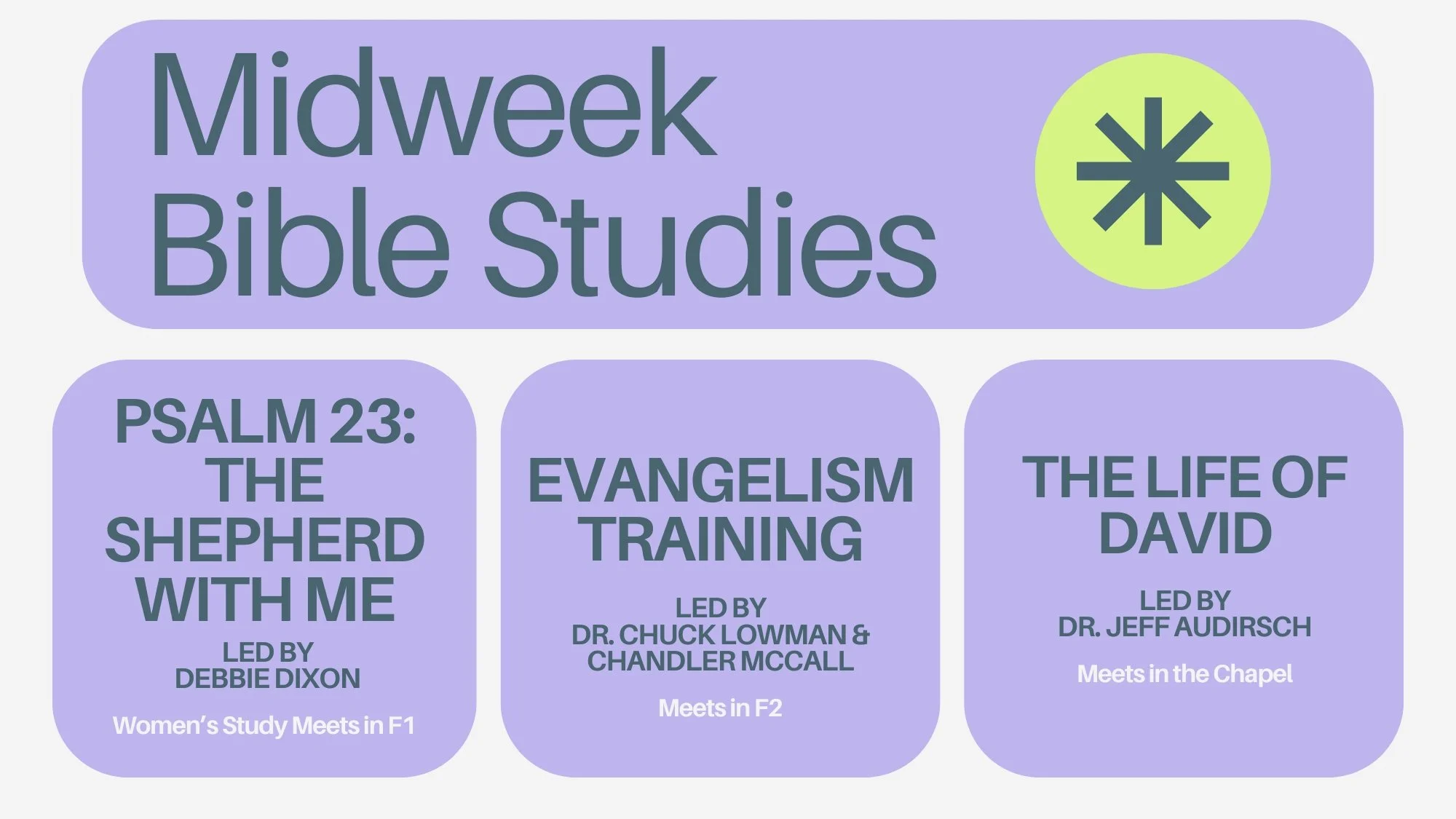 Midweek Bible Studies

PSALM 23: THE SHEPHERD WITH ME

LED BY DEBBIE DIXON

Women's Study Meets in F1

EVANGELISM TRAINING

LED BY DR. CHUCK LOWMAN & CHANDLER MCCALL

Meets in F2

THE LIFE OF DAVID

LED BY DR. JEFF AUDIRSCH

Meets in the Chapel